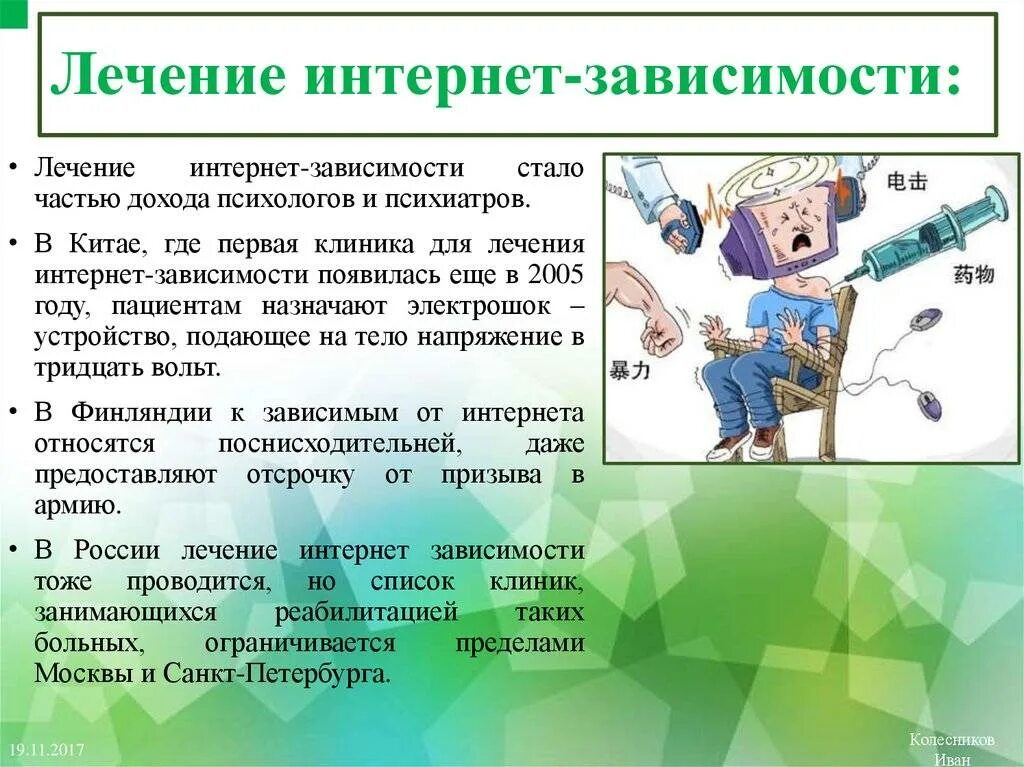 Лечение интернет-зависимости:

• Лечение интернет-зависимости стало частью дохода психологов и психиатров.

• В Китае, где первая клиника для лечения интернет-зависимости появилась еще в 2005 году, пациентам назначают электрошок – устройство, подающее на тело напряжение в тридцать вольт.

• В Финляндии к зависимым от интернета относятся поснисходительней, даже предоставляют отсрочку от призыва в армию.

• В России лечение интернет зависимости тоже проводится, но список клиник, занимающихся реабилитацией таких больных, ограничивается пределами Москвы и Санкт-Петербурга.

电击

药物

暴力

19.11.2017

Колесников Иван